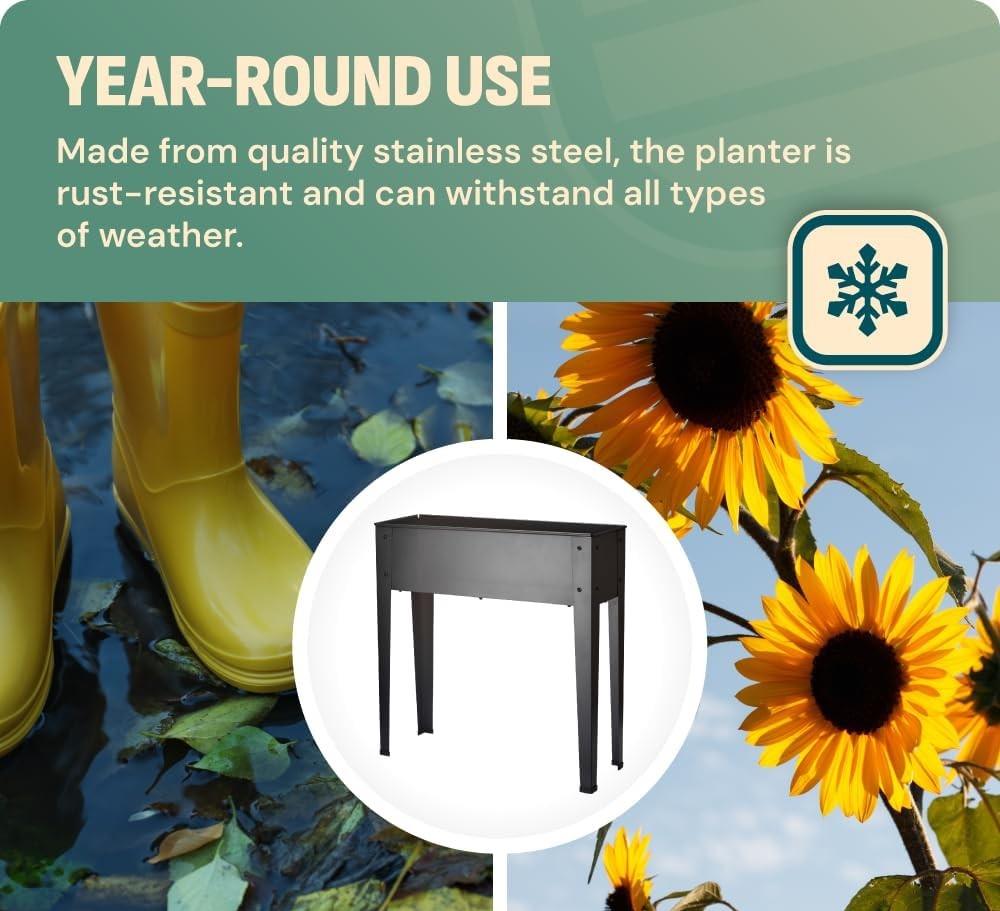 YEAR-ROUND USE

Made from quality stainless steel, the planter is rust-resistant and can withstand all types of weather.